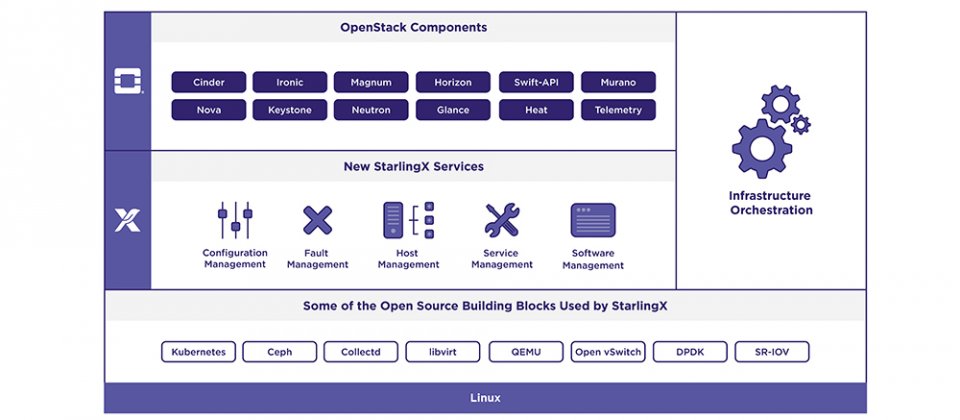 OpenStack Components

Cinder Ironic Magnum Horizon Swift-API Murano
Nova Keystone Neutron Glance Heat Telemetry

New StarlingX Services

Configuration Management
Fault Management
Host Management
Service Management
Software Management

Infrastructure Orchestration

Some of the Open Source Building Blocks Used by StarlingX

Kubernetes Ceph Collectd libvirt QEMU Open vSwitch DPDK SR-IOV

Linux